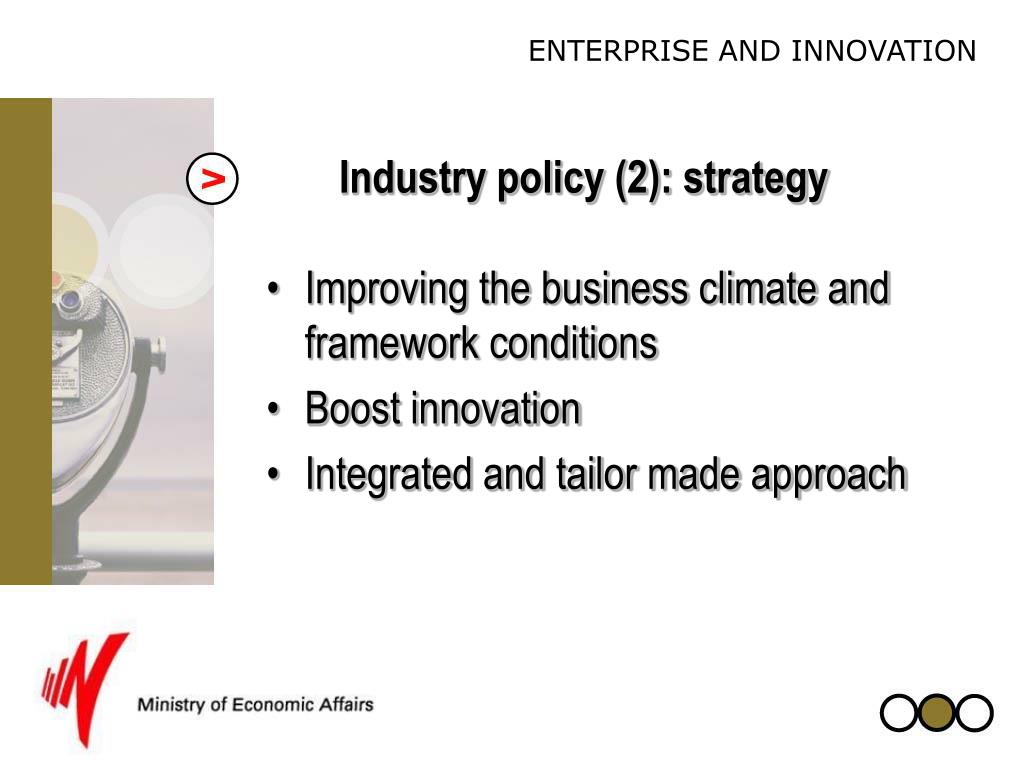 ENTERPRISE AND INNOVATION

>

Industry policy (2): strategy

• Improving the business climate and framework conditions
• Boost innovation
• Integrated and tailor made approach

Ministry of Economic Affairs